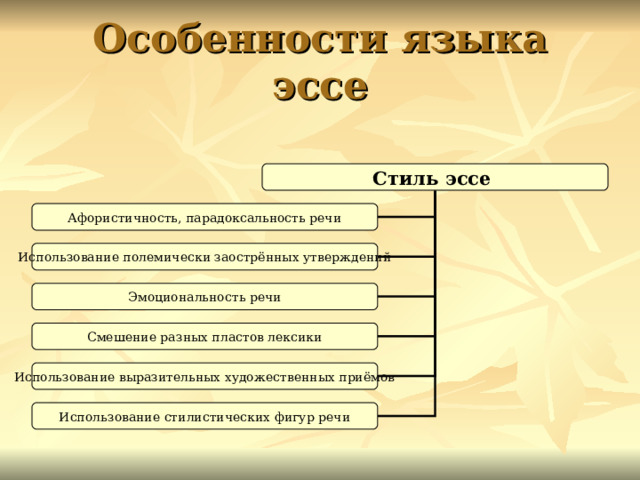 Особенности языка эссе

Стиль эссе

Афористичность, парадоксальность речи

Использование полемически заострённых утверждений

Эмоциональность речи

Смешение разных пластов лексики

Использование выразительных художественных приёмов

Использование стилистических фигур речи